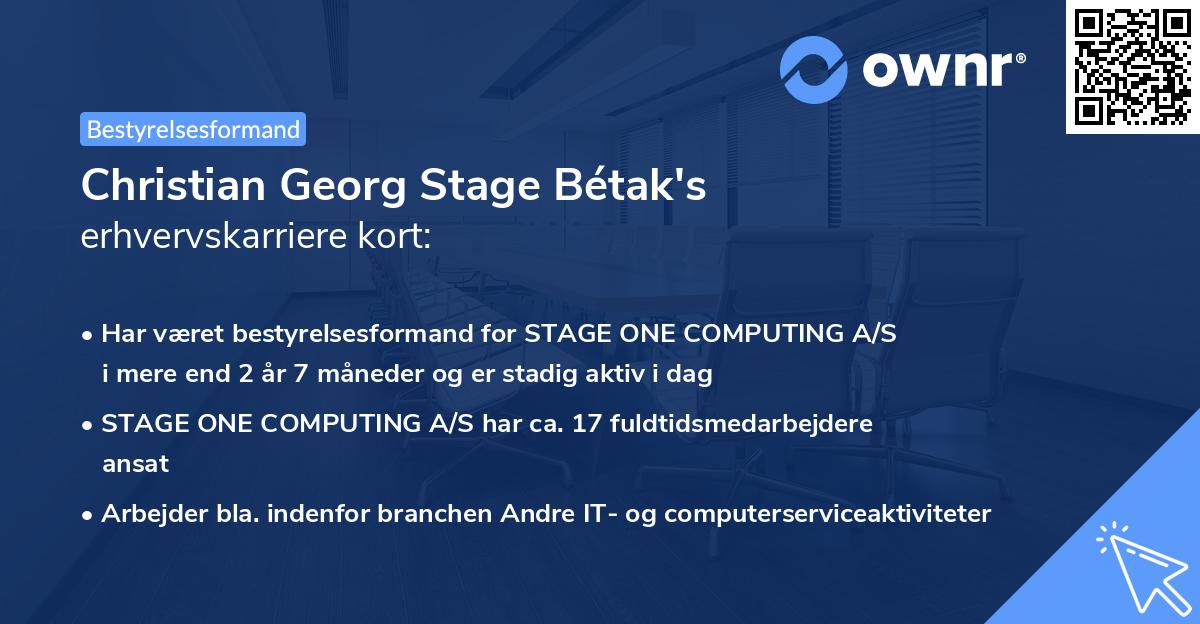 ownr®

Bestyrelsesformand

Christian Georg Stage Bétak's
erhvervskarriere kort:

• Har været bestyrelsesformand for STAGE ONE COMPUTING A/S i mere end 2 år 7 måneder og er stadig aktiv i dag

• STAGE ONE COMPUTING A/S har ca. 17 fuldtidsmedarbejdere ansat

• Arbejder bla. indenfor branchen Andre IT- og computerserviceaktiviteter